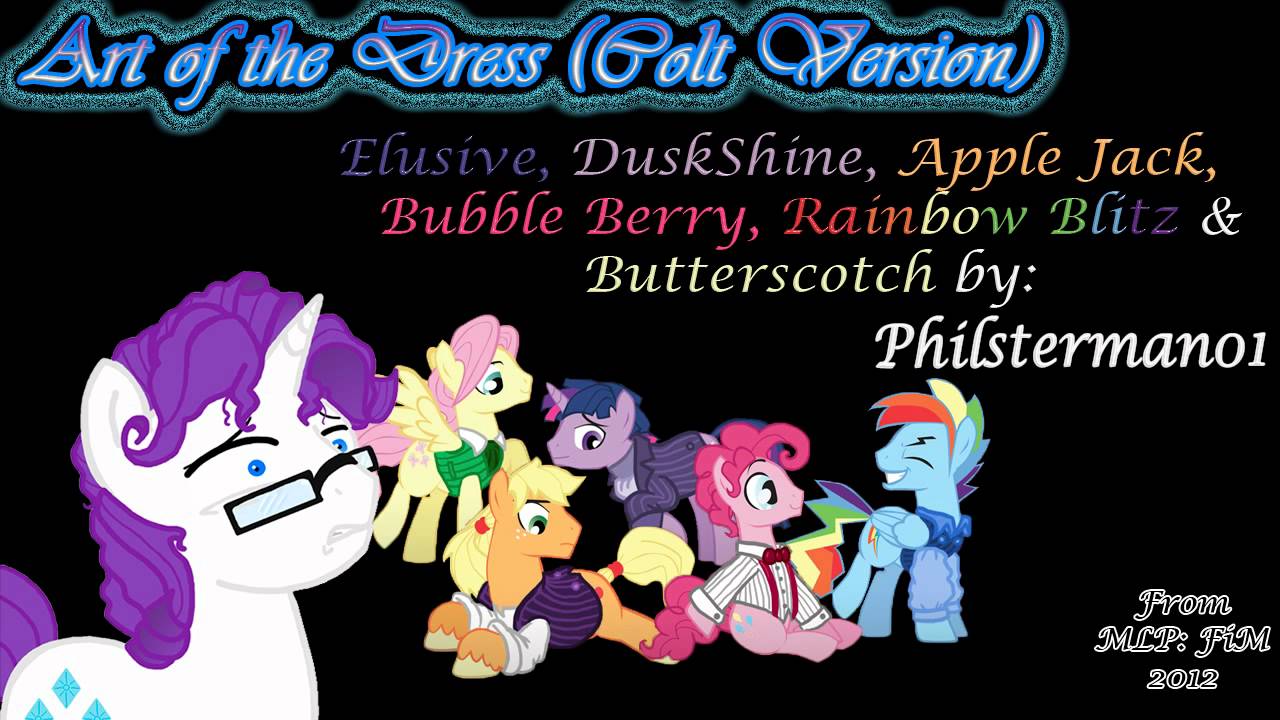 Art of the Dress (Colt Version)

Elusive, DuskShine, Apple Jack, Bubble Berry, Rainbow Blitz & Butterscotch by:

Philsterman01

From
MLP: FiM
2012